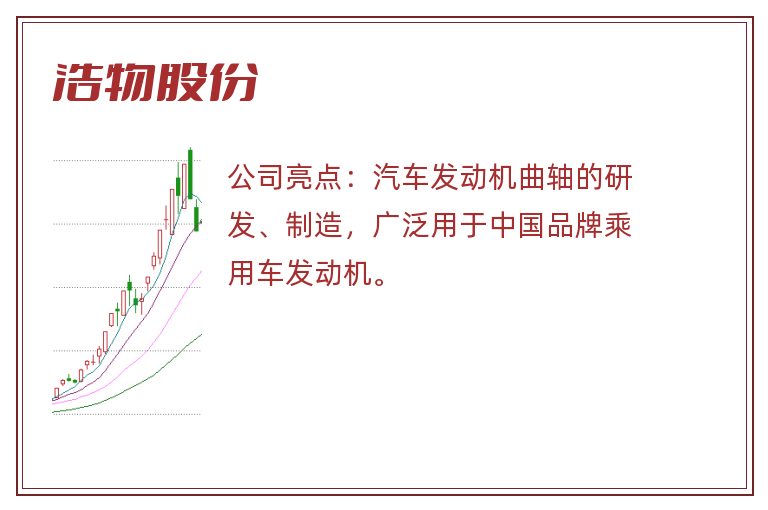 浩物股份

公司亮点：汽车发动机曲轴的研发、制造，广泛用于中国品牌乘用车发动机。